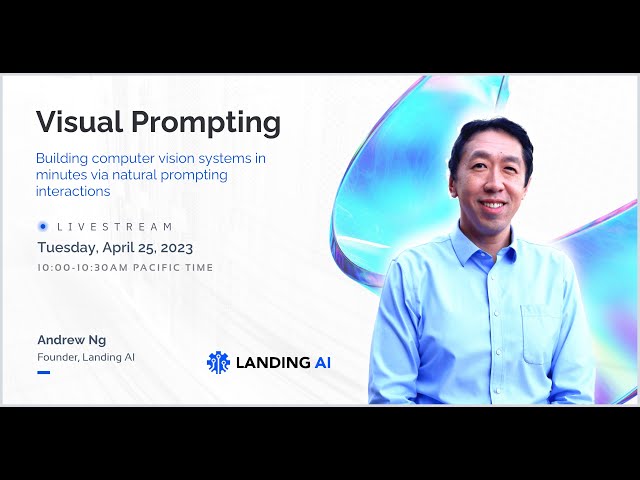 Visual Prompting

Building computer vision systems in minutes via natural prompting interactions

LIVESTREAM

Tuesday, April 25, 2023

10:00-10:30AM PACIFIC TIME

Andrew Ng
Founder, Landing AI

LANDING AI